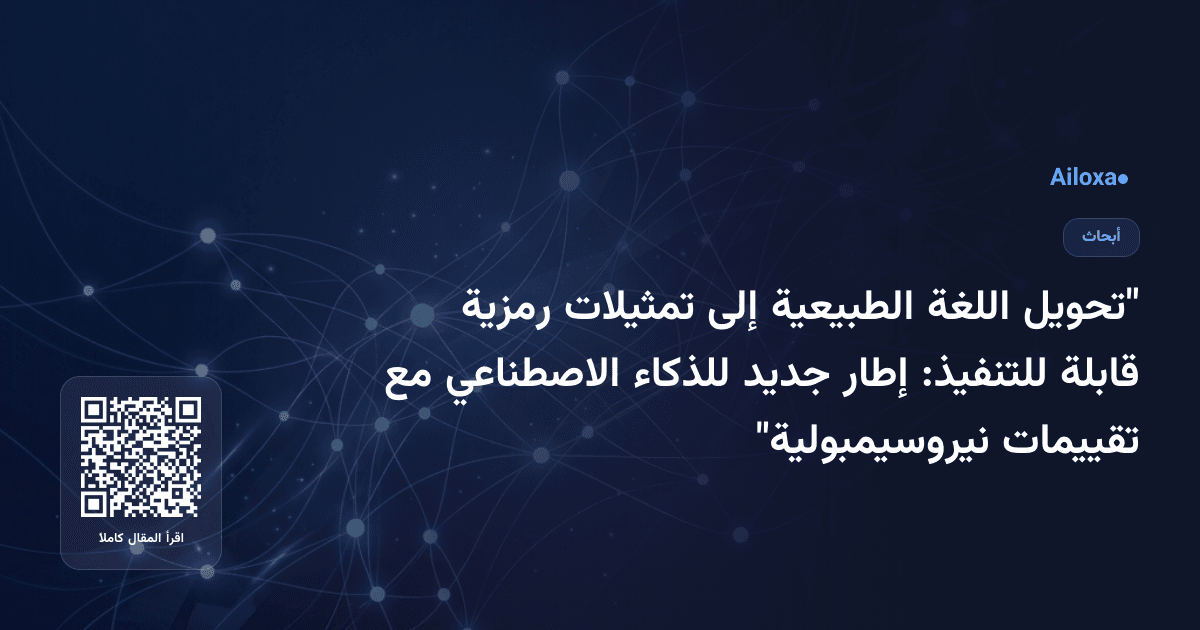 Ailoxa●

أبحاث

"تحويل اللغة الطبيعية إلى تمثيلات رمزية قابلة للتنفيذ: إطار جديد للذكاء الاصطناعي مع تقييمات نيروسيمبولية"

اقرأ المقال كاملا